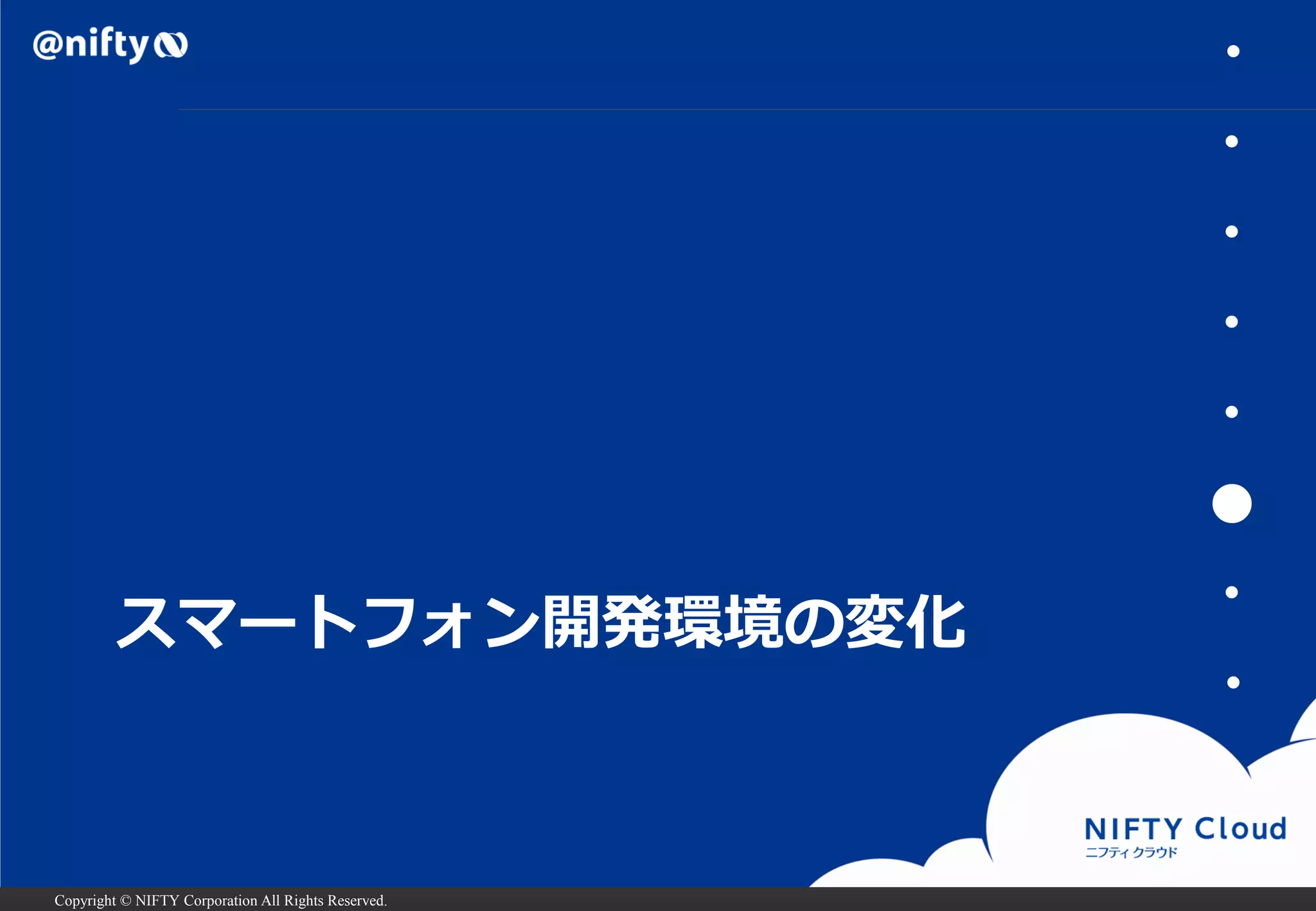 @nifty

スマートフォン開発環境の変化

NIFTY Cloud
ニフティ クラウド

Copyright © NIFTY Corporation All Rights Reserved.